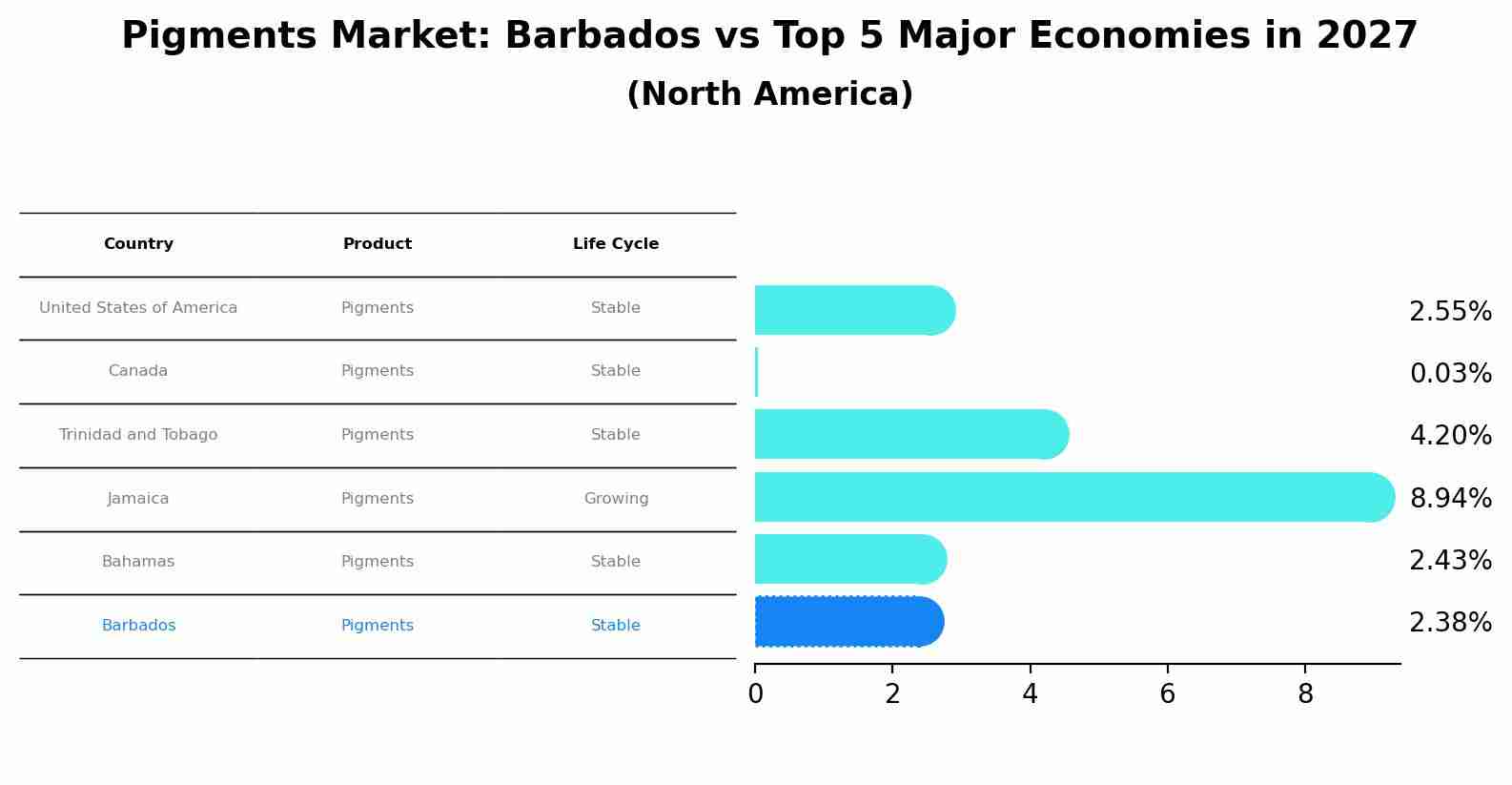 Pigments Market: Barbados vs Top 5 Major Economies in 2027
(North America)

| Country | Product | Life Cycle |
|---|---|---|
| United States of America | Pigments | Stable |
| Canada | Pigments | Stable |
| Trinidad and Tobago | Pigments | Stable |
| Jamaica | Pigments | Growing |
| Bahamas | Pigments | Stable |
| Barbados | Pigments | Stable |

2.55%
0.03%
4.20%
8.94%
2.43%
2.38%

0 2 4 6 8